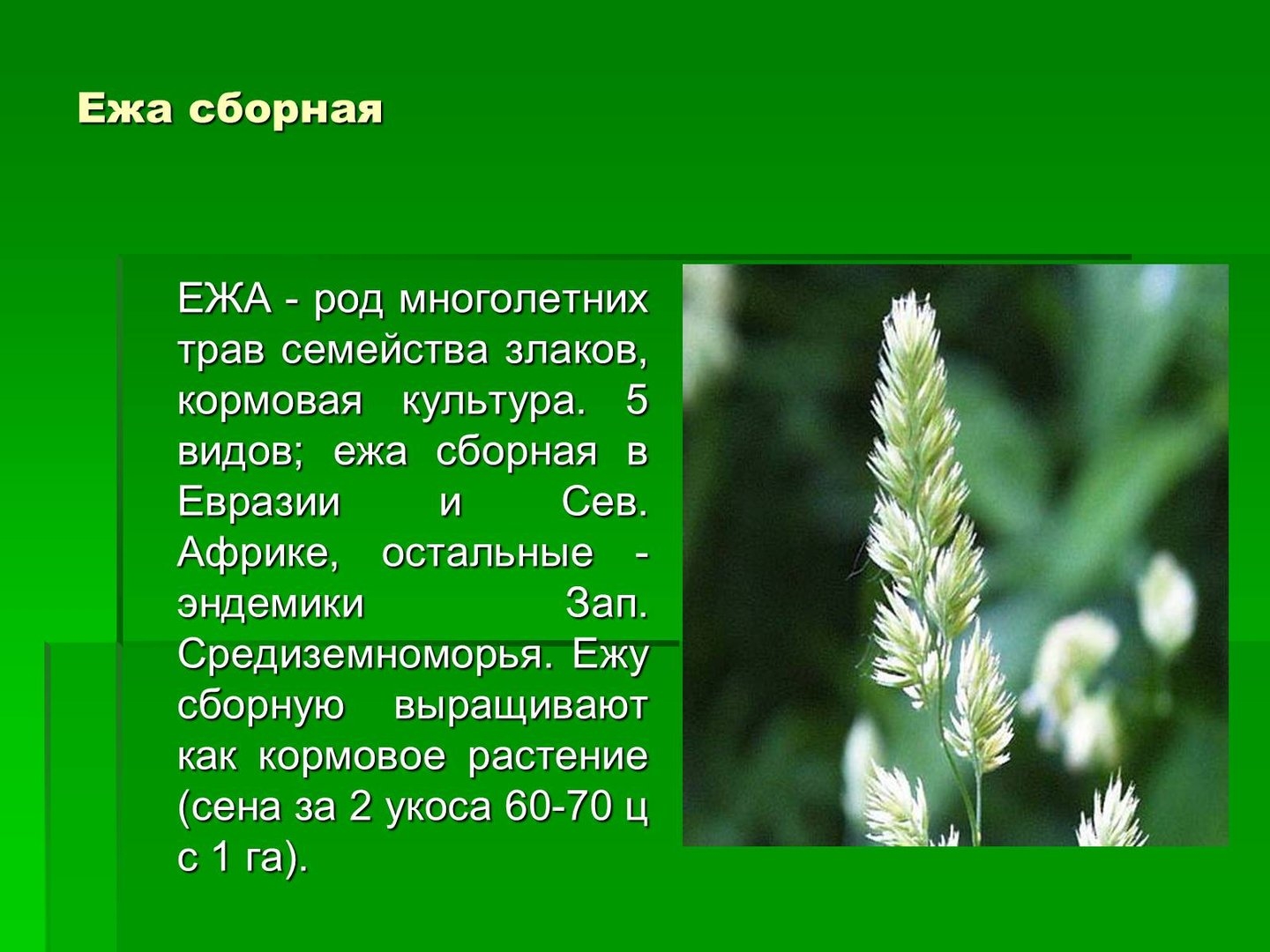 Ежа сборная

ЕЖА - род многолетних трав семейства злаков, кормовая культура. 5 видов; ежа сборная в Евразии и Сев. Африке, остальные - эндемики Зап. Средиземноморья. Ежу сборную выращивают как кормовое растение (сена за 2 укоса 60-70 ц с 1 га).